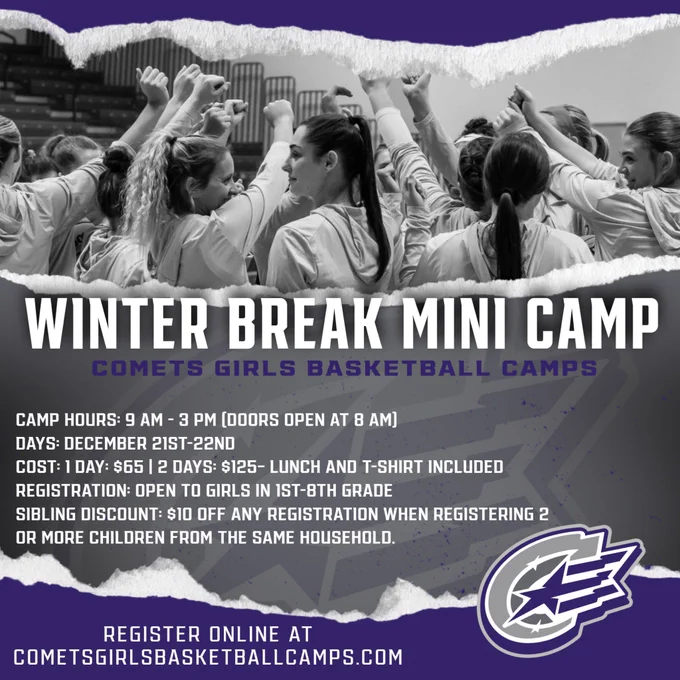 WINTER BREAK MINI CAMP
COMETS GIRLS BASKETBALL CAMPS

CAMP HOURS: 9 AM - 3 PM (DOORS OPEN AT 8 AM)
DAYS: DECEMBER 21ST-22ND
COST: 1 DAY: $65 | 2 DAYS: $125- LUNCH AND T-SHIRT INCLUDED
REGISTRATION: OPEN TO GIRLS IN 1ST-8TH GRADE
SIBLING DISCOUNT: $10 OFF ANY REGISTRATION WHEN REGISTERING 2 OR MORE CHILDREN FROM THE SAME HOUSEHOLD.

REGISTER ONLINE AT
COMETSGIRLSBASKETBALLCAMPS.COM